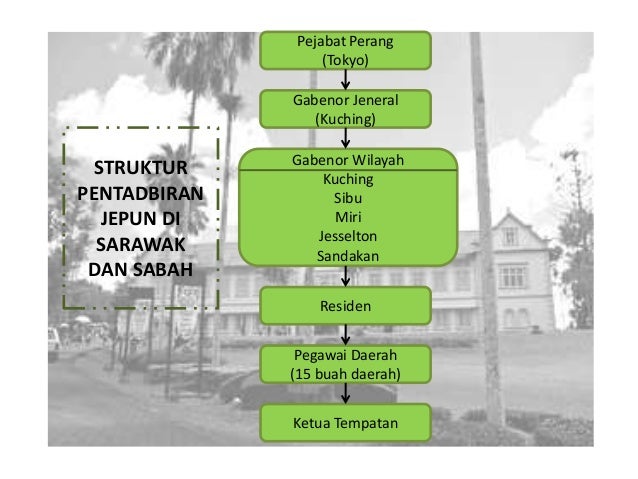 STRUKTUR PENTADBIRAN JEPUN DI SARAWAK DAN SABAH

Pejabat Perang
(Tokyo)

Gabenor Jeneral
(Kuching)

Gabenor Wilayah
Kuching
Sibu
Miri
Jesselton
Sandakan

Residen

Pegawai Daerah
(15 buah daerah)

Ketua Tempatan